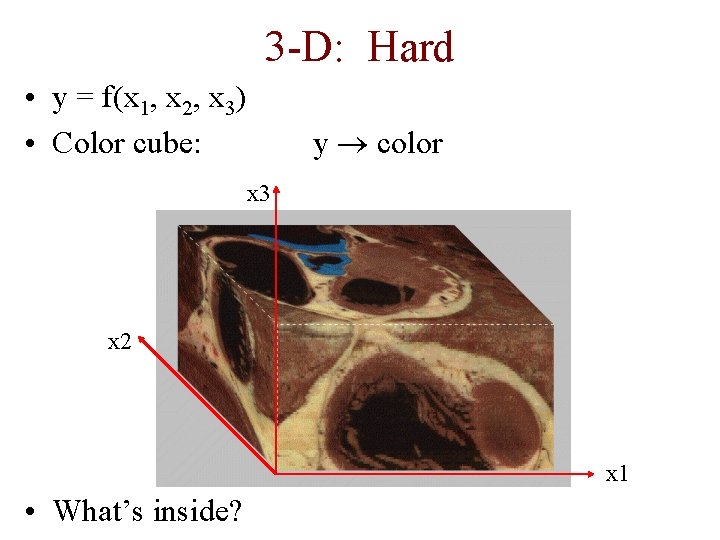 3-D: Hard

• $y = f(x_1, x_2, x_3)$
• Color cube: $y \rightarrow$ color

x3
x2
x1

• What's inside?